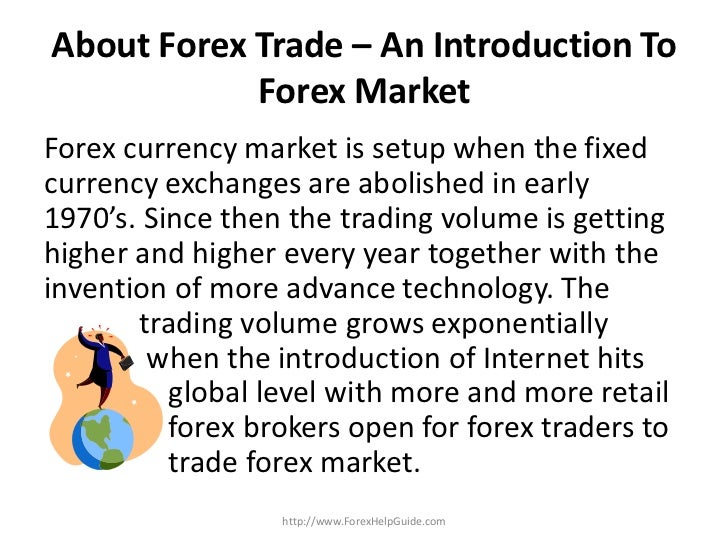 About Forex Trade – An Introduction To Forex Market

Forex currency market is setup when the fixed currency exchanges are abolished in early 1970’s. Since then the trading volume is getting higher and higher every year together with the invention of more advance technology. The trading volume grows exponentially when the introduction of Internet hits global level with more and more retail forex brokers open for forex traders to trade forex market.

http://www.ForexHelpGuide.com